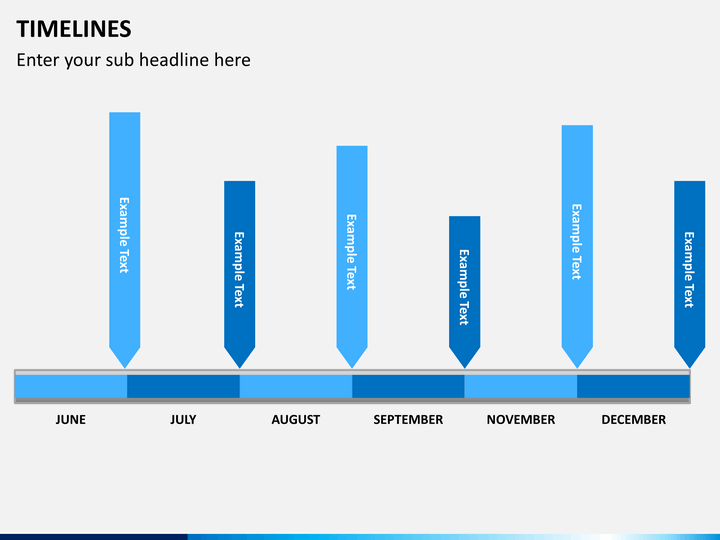 TIMELINES
Enter your sub headline here

Example Text
Example Text
Example Text
Example Text
Example Text
Example Text

JUNE
JULY
AUGUST
SEPTEMBER
NOVEMBER
DECEMBER